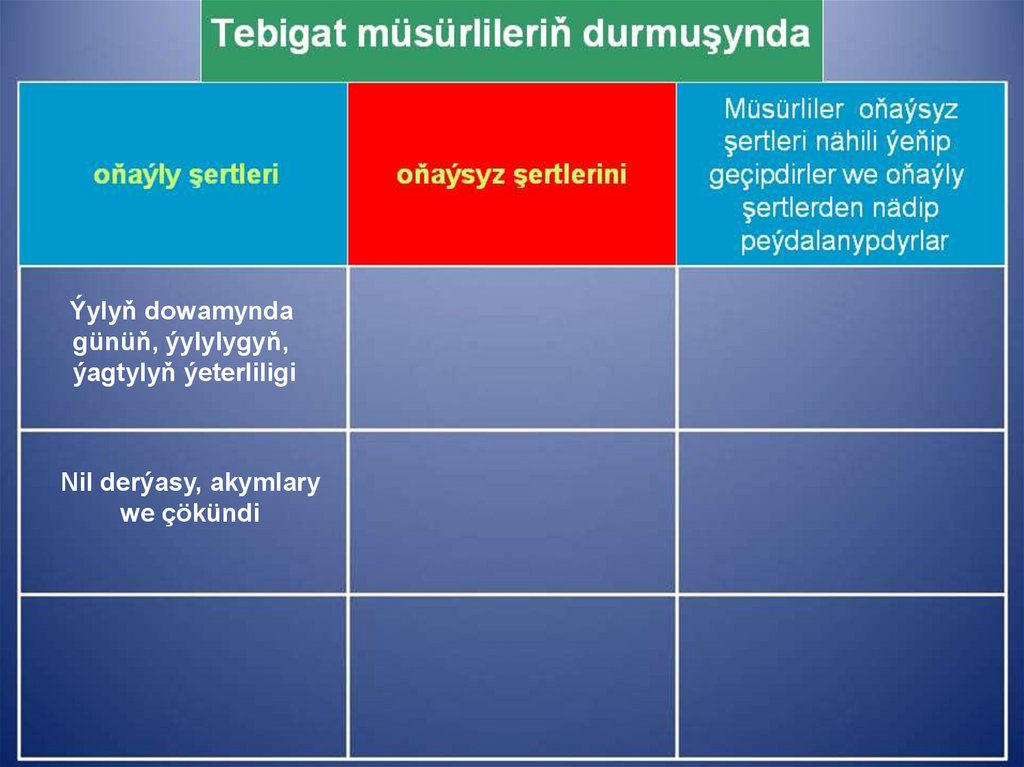 Tebigat müsürlileriň durmuşynda

| oňaýly şertleri | oňaýsyz şertlerini | Müsürliler oňaýsyz şertleri nähili ýeňip geçipdirler we oňaýly şertlerden nädip peýdalanypdyrlar |
|---|---|---|
| Ýylyň dowamynda günüň, ýylylygyň, ýagtylyň ýeterliligi | | |
| Nil derýasy, akymlary we çökündi | | |
| | | |